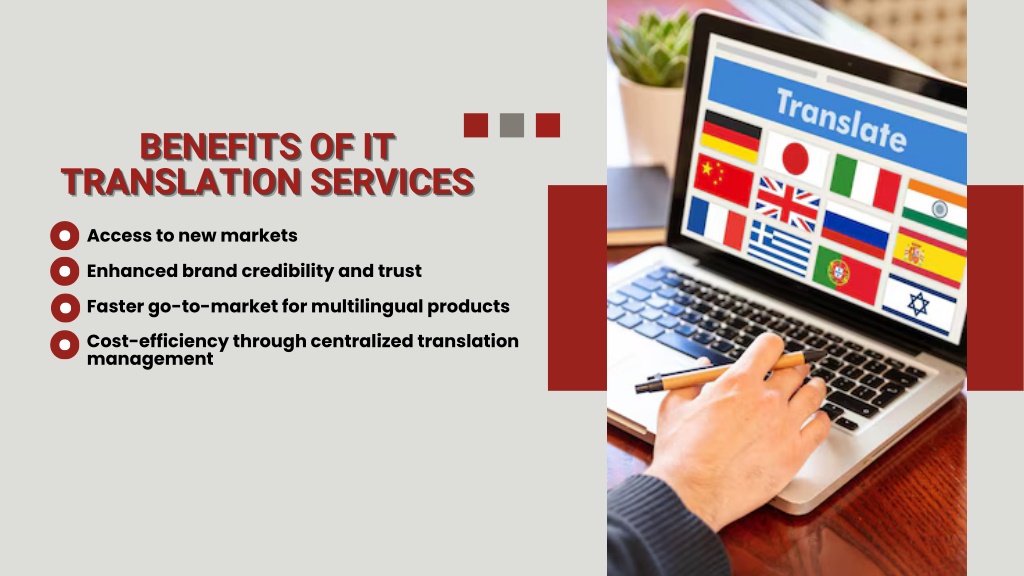 BENEFITS OF IT TRANSLATION SERVICES

Access to new markets

Enhanced brand credibility and trust

Faster go-to-market for multilingual products

Cost-efficiency through centralized translation management

Translate